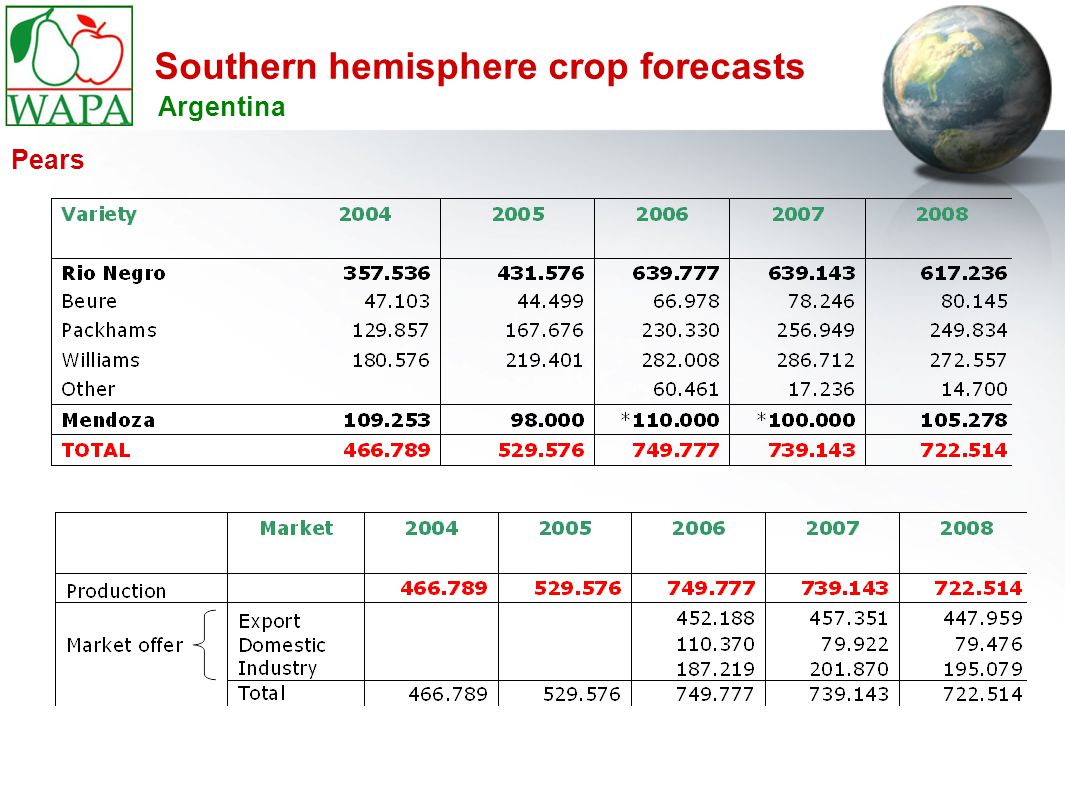 WAPA

Southern hemisphere crop forecasts
Argentina

Pears

| Variety | 2004 | 2005 | 2006 | 2007 | 2008 |
|---|---|---|---|---|---|
| Rio Negro | 357.536 | 431.576 | 639.777 | 639.143 | 617.236 |
| Beure | 47.103 | 44.499 | 66.978 | 78.246 | 80.145 |
| Packhams | 129.857 | 167.676 | 230.330 | 256.949 | 249.834 |
| Williams | 180.576 | 219.401 | 282.008 | 286.712 | 272.557 |
| Other | | | 60.461 | 17.236 | 14.700 |
| Mendoza | 109.253 | 98.000 | *110.000 | *100.000 | 105.278 |
| TOTAL | 466.789 | 529.576 | 749.777 | 739.143 | 722.514 |

| | Market | 2004 | 2005 | 2006 | 2007 | 2008 |
|---|---|---|---|---|---|---|
| Production | | 466.789 | 529.576 | 749.777 | 739.143 | 722.514 |
| Market offer | Export | | | 452.188 | 457.351 | 447.959 |
| | Domestic | | | 110.370 | 79.922 | 79.476 |
| | Industry | | | 187.219 | 201.870 | 195.079 |
| | Total | 466.789 | 529.576 | 749.777 | 739.143 | 722.514 |